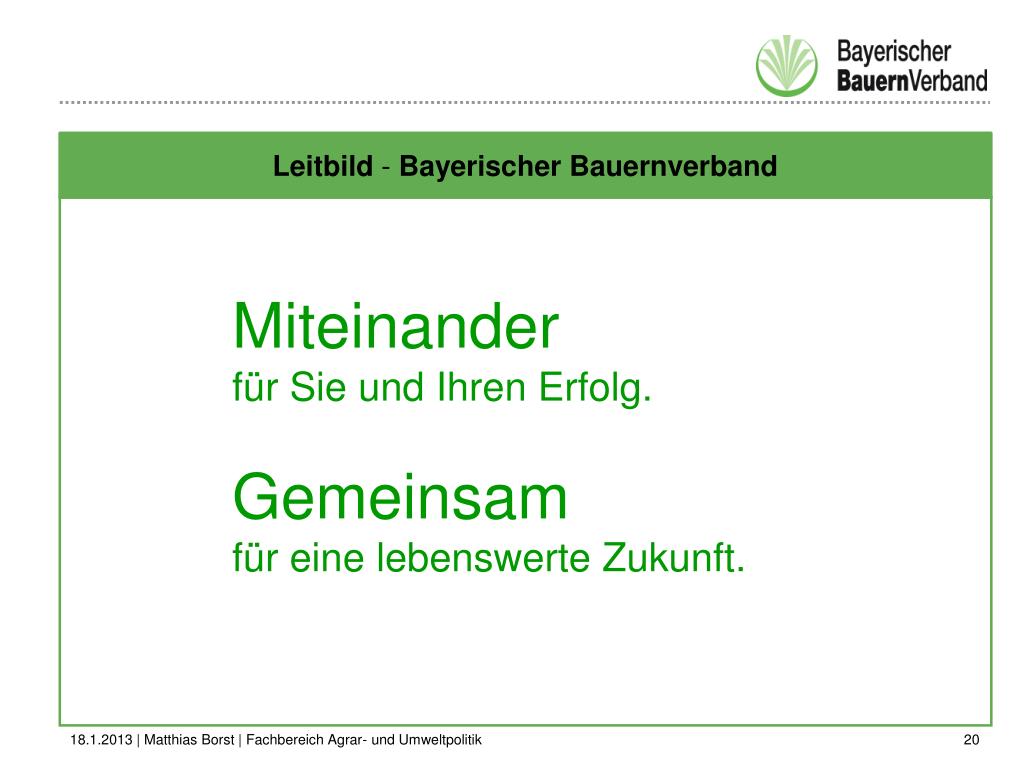 Bayerischer BauernVerband

Leitbild - Bayerischer Bauernverband

Miteinander
für Sie und Ihren Erfolg.

Gemeinsam
für eine lebenswerte Zukunft.

18.1.2013 | Matthias Borst | Fachbereich Agrar- und Umweltpolitik

20